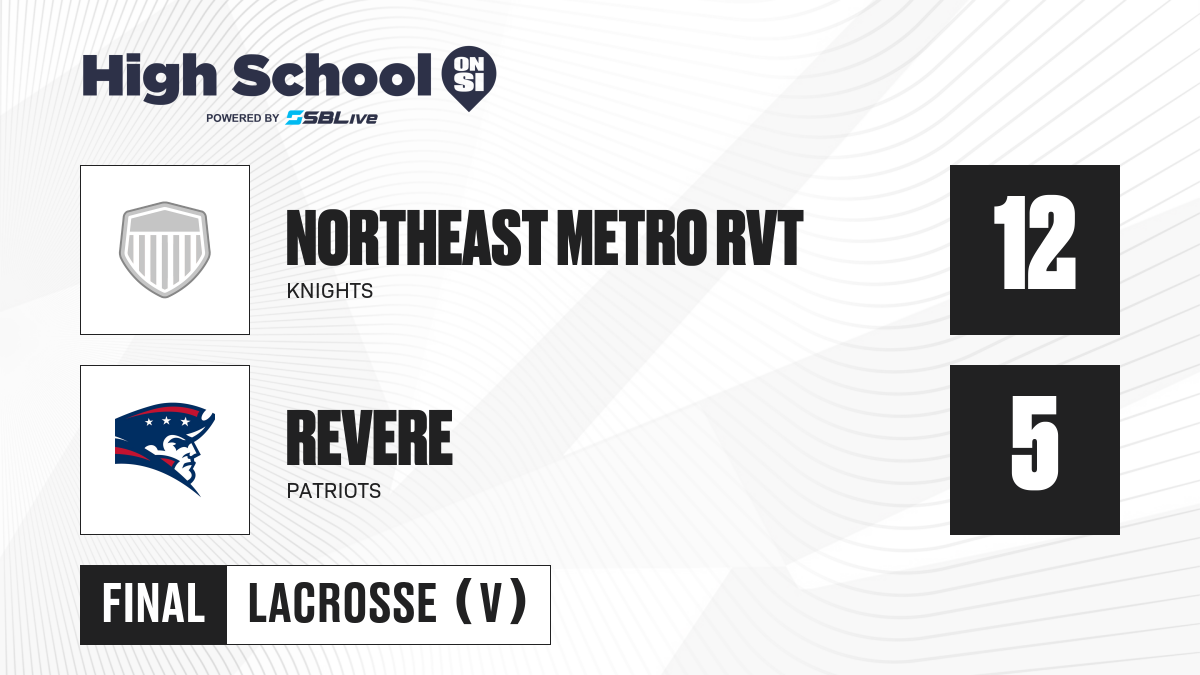 High School ON SI
POWERED BY SBLive

NORTHEAST METRO RVT
KNIGHTS
12

REVERE
PATRIOTS
5

FINAL LACROSSE (V)